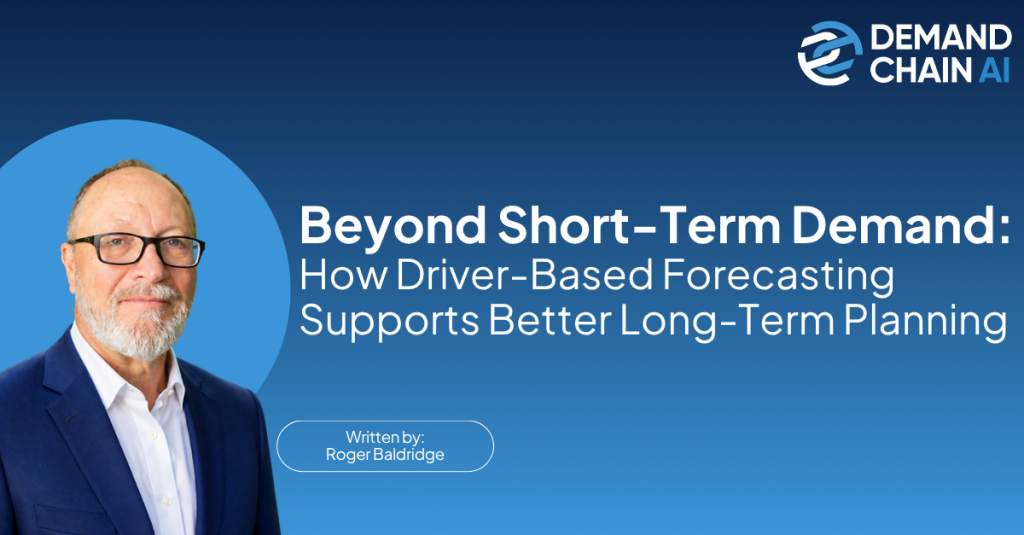 DEMAND CHAIN AI

Beyond Short-Term Demand:
How Driver-Based Forecasting Supports Better Long-Term Planning

Written by:
Roger Baldridge